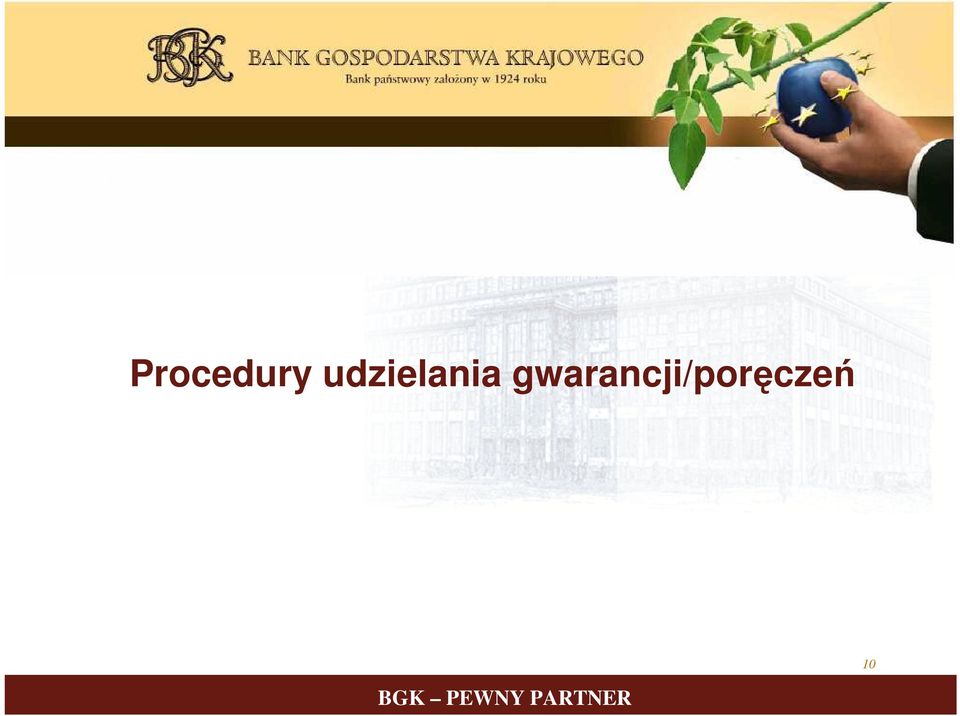 BGK BANK GOSPODARSTWA KRAJOWEGO
Bank państwowy założony w 1924 roku

Procedury udzielania gwarancji/poręczeń

10

BGK – PEWNY PARTNER